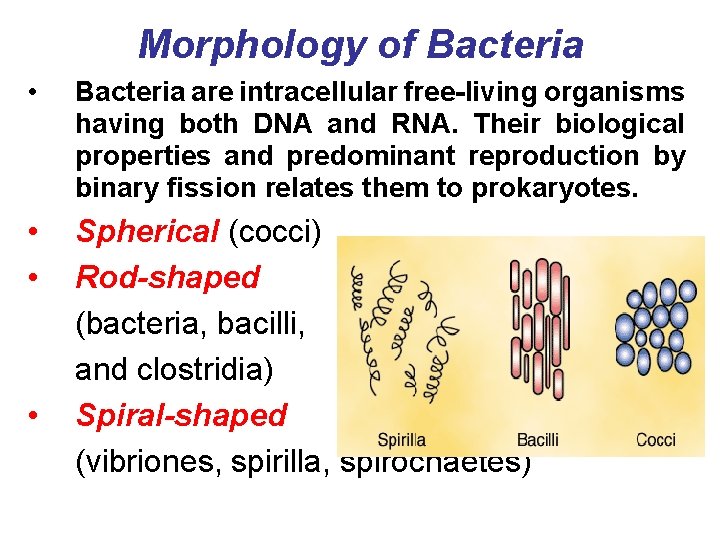 Morphology of Bacteria

• Bacteria are intracellular free-living organisms having both DNA and RNA. Their biological properties and predominant reproduction by binary fission relates them to prokaryotes.

• Spherical (cocci)

• Rod-shaped (bacteria, bacilli, and clostridia)

• Spiral-shaped (vibriones, spirilla, spirochaetes)

Spirilla
Bacilli
Cocci